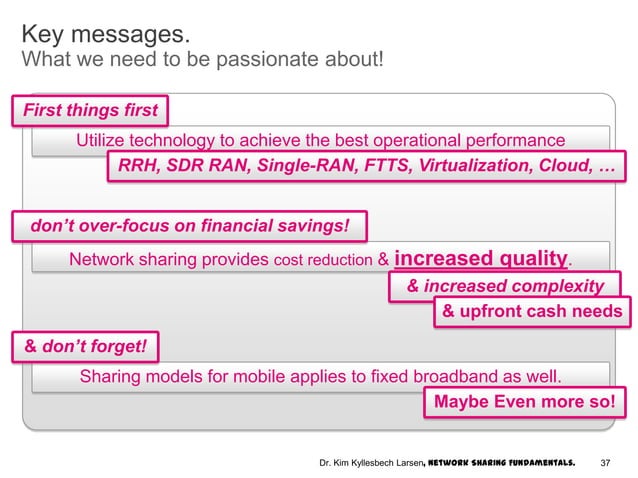 Key messages.
What we need to be passionate about!

First things first

Utilize technology to achieve the best operational performance

RRH, SDR RAN, Single-RAN, FTTS, Virtualization, Cloud, …

don't over-focus on financial savings!

Network sharing provides cost reduction & increased quality.

& increased complexity

& upfront cash needs

& don't forget!

Sharing models for mobile applies to fixed broadband as well.

Maybe Even more so!

Dr. Kim Kyllesbech Larsen, NETWORK SHARING FUNDAMENTALS. 37